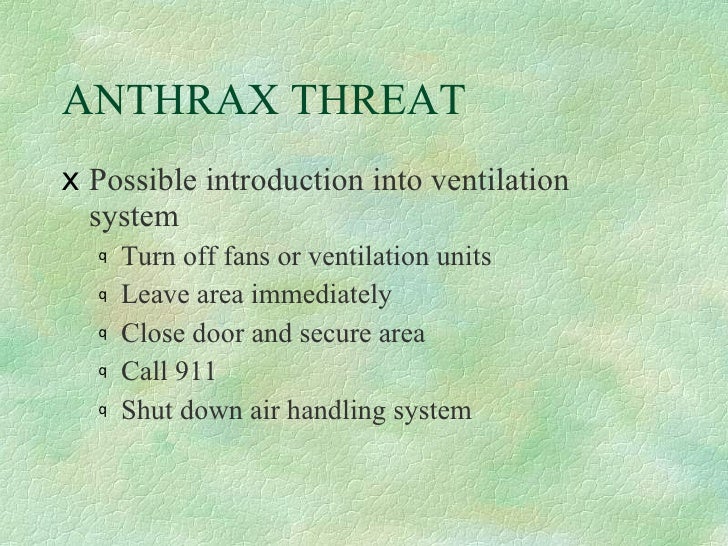 ANTHRAX THREAT

x Possible introduction into ventilation system

q Turn off fans or ventilation units

q Leave area immediately

q Close door and secure area

q Call 911

q Shut down air handling system